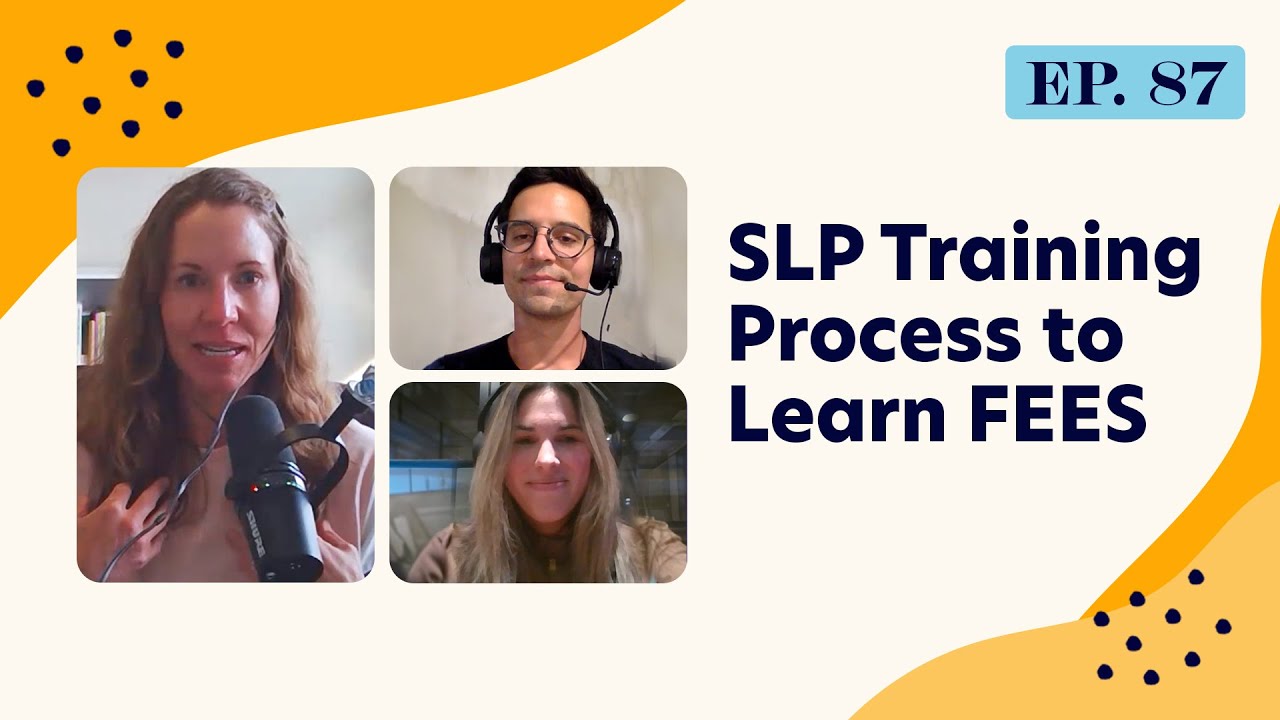 EP. 87

SLP Training Process to Learn FEES

SHURE